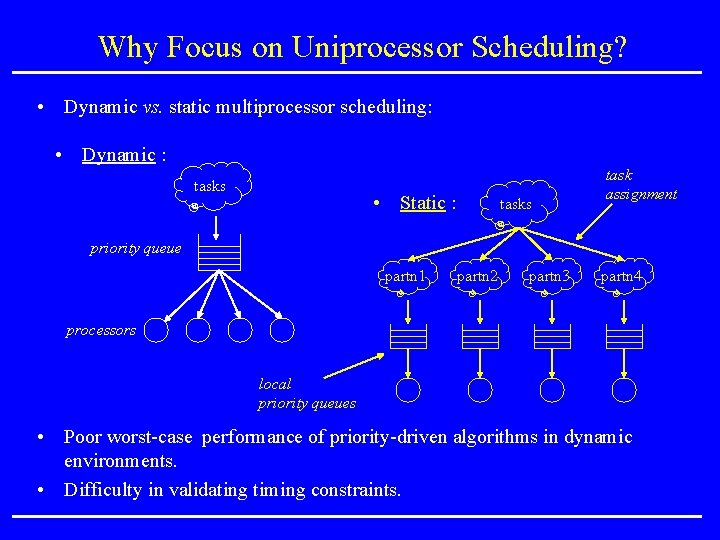 Why Focus on Uniprocessor Scheduling?

• Dynamic vs. static multiprocessor scheduling:

• Dynamic :

tasks

priority queue

processors

• Static :

tasks

task assignment

partn1

partn2

partn3

partn4

local priority queues

• Poor worst-case performance of priority-driven algorithms in dynamic environments.

• Difficulty in validating timing constraints.